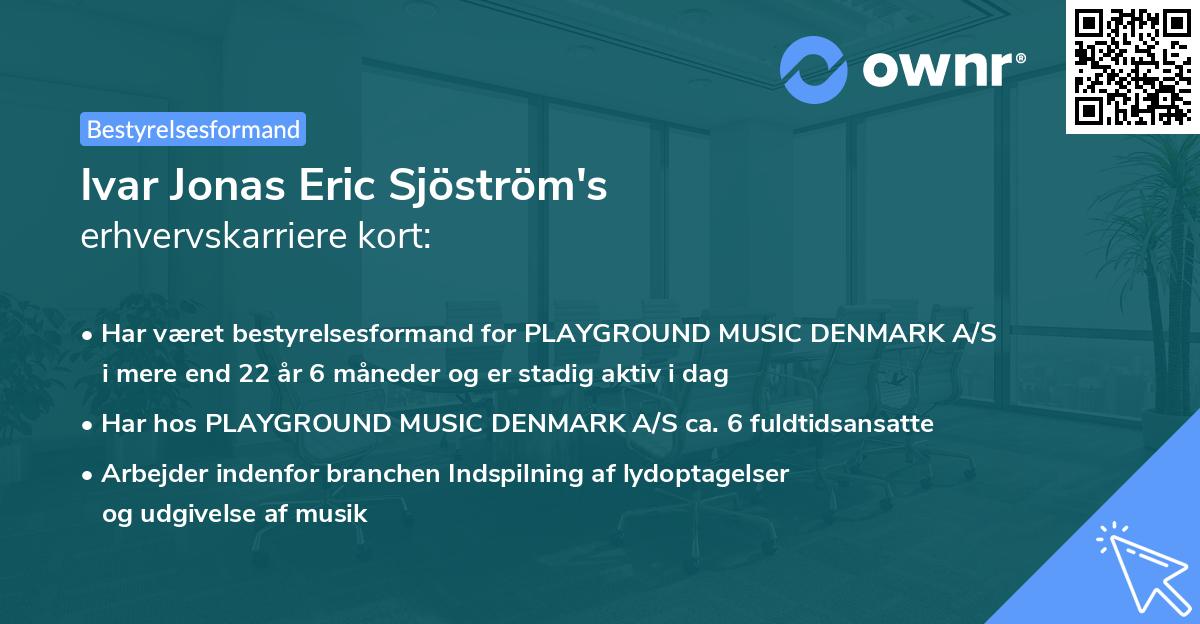 ownr®

Bestyrelsesformand

Ivar Jonas Eric Sjöström's
erhvervskarriere kort:

• Har været bestyrelsesformand for PLAYGROUND MUSIC DENMARK A/S i mere end 22 år 6 måneder og er stadig aktiv i dag
• Har hos PLAYGROUND MUSIC DENMARK A/S ca. 6 fuldtidsansatte
• Arbejder indenfor branchen Indspilning af lydoptagelser og udgivelse af musik